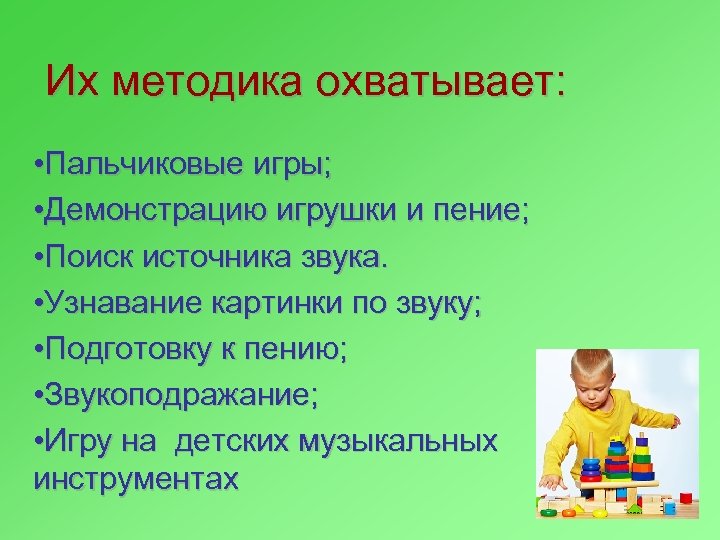 Их методика охватывает:

•Пальчиковые игры;

•Демонстрацию игрушки и пение;

•Поиск источника звука.

•Узнавание картинки по звуку;

•Подготовку к пению;

•Звукоподражание;

•Игру на детских музыкальных инструментах